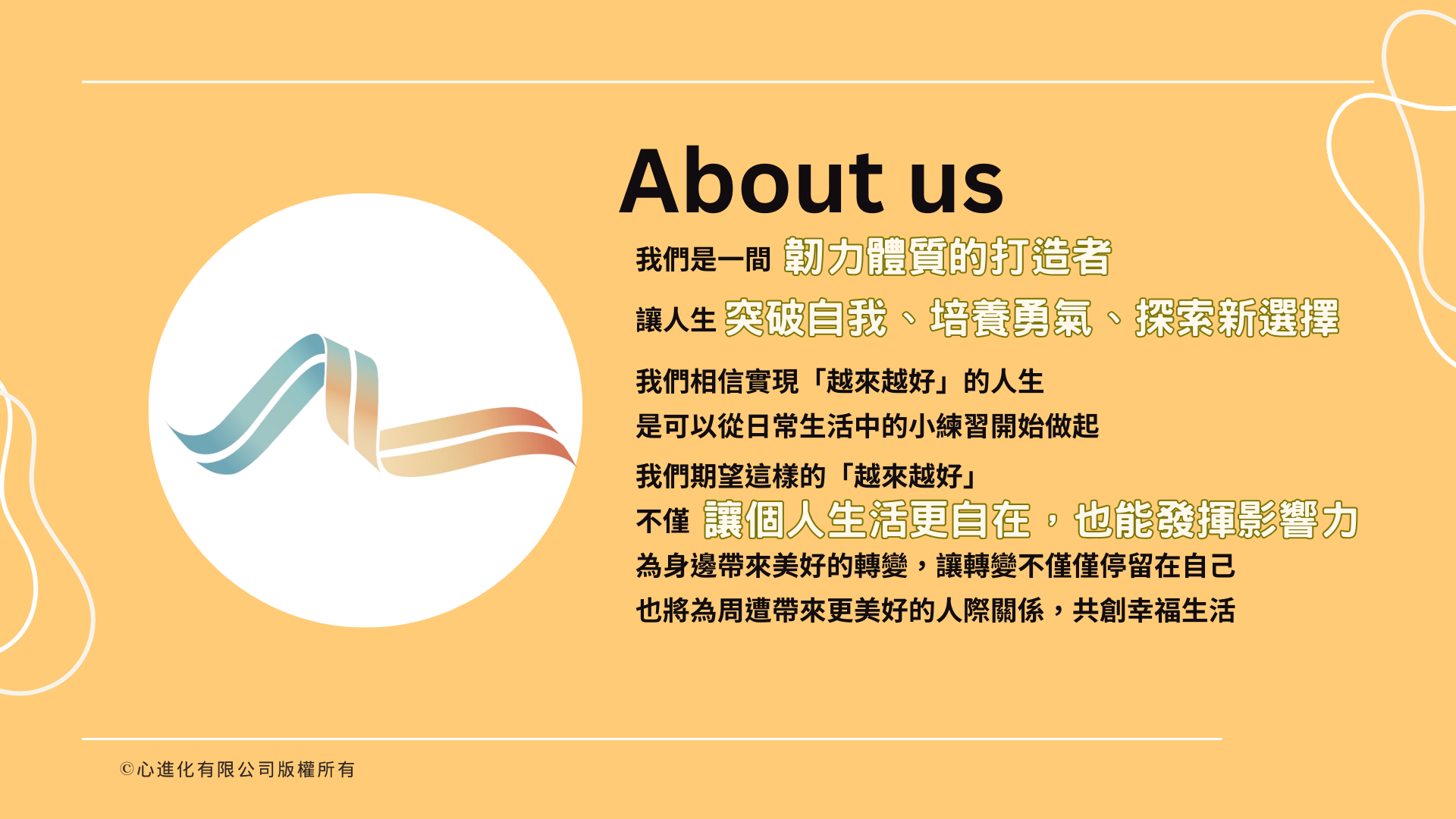 About us

我們是一間 韌力體質的打造者

讓人生 突破自我、培養勇氣、探索新選擇

我們相信實現「越來越好」的人生
是可以從日常生活中的小練習開始做起

我們期望這樣的「越來越好」
不僅 讓個人生活更自在，也能發揮影響力
為身邊帶來美好的轉變，讓轉變不僅僅停留在自己
也將為周遭帶來更美好的人際關係，共創幸福生活

©心進化有限公司版權所有